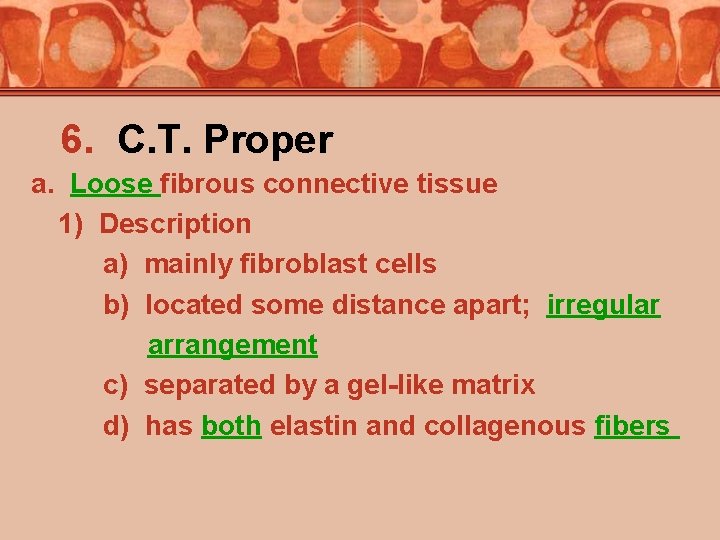 6. C.T. Proper

a. Loose fibrous connective tissue

1) Description

a) mainly fibroblast cells

b) located some distance apart; irregular arrangement

c) separated by a gel-like matrix

d) has both elastin and collagenous fibers